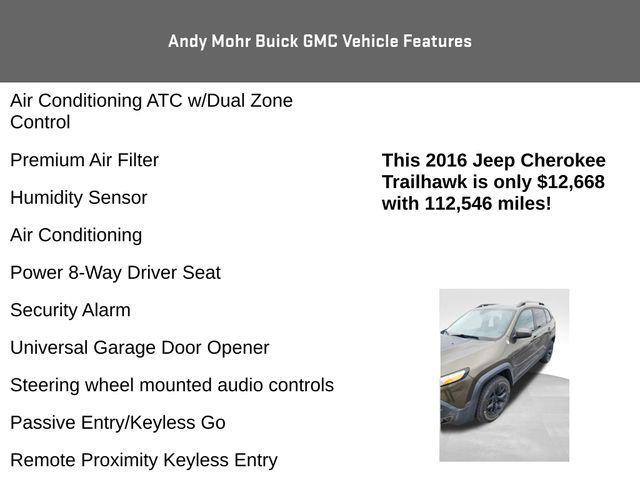 Andy Mohr Buick GMC Vehicle Features

Air Conditioning ATC w/Dual Zone Control

Premium Air Filter

Humidity Sensor

Air Conditioning

Power 8-Way Driver Seat

Security Alarm

Universal Garage Door Opener

Steering wheel mounted audio controls

Passive Entry/Keyless Go

Remote Proximity Keyless Entry

This 2016 Jeep Cherokee Trailhawk is only $12,668 with 112,546 miles!